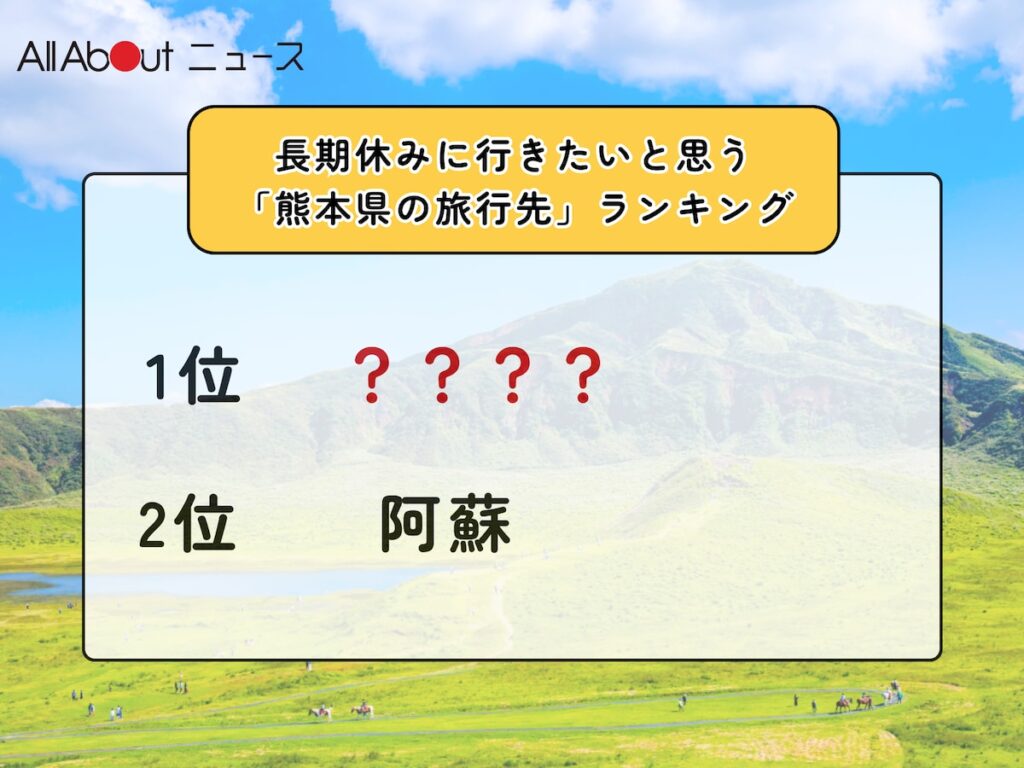 All About ニュース

長期休みに行きたいと思う
「熊本県の旅行先」ランキング

1位　？？？？

2位　阿蘇